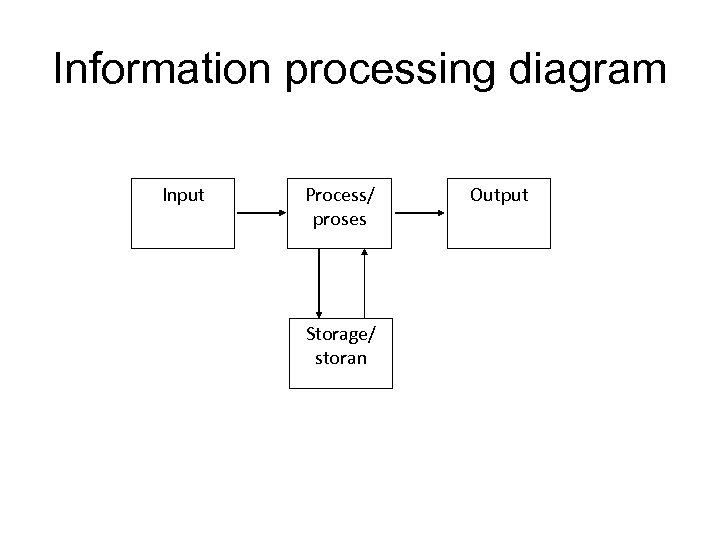 Information processing diagram

Input

Process/ proses

Output

Storage/ storan